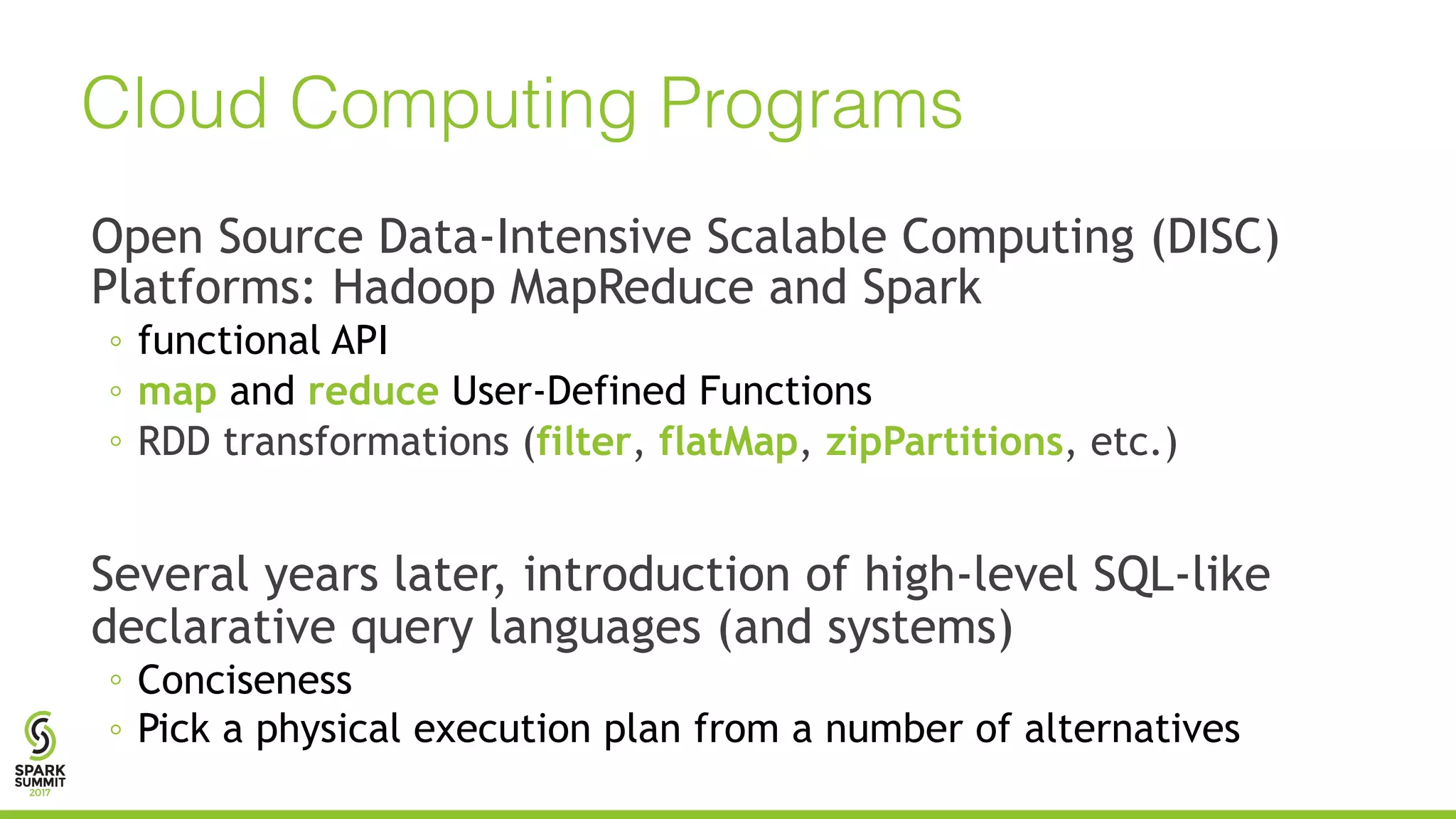 Cloud Computing Programs

Open Source Data-Intensive Scalable Computing (DISC) Platforms: Hadoop MapReduce and Spark

◦ functional API
◦ map and reduce User-Defined Functions
◦ RDD transformations (filter, flatMap, zipPartitions, etc.)

Several years later, introduction of high-level SQL-like declarative query languages (and systems)

◦ Conciseness
◦ Pick a physical execution plan from a number of alternatives

SPARK SUMMIT 2017